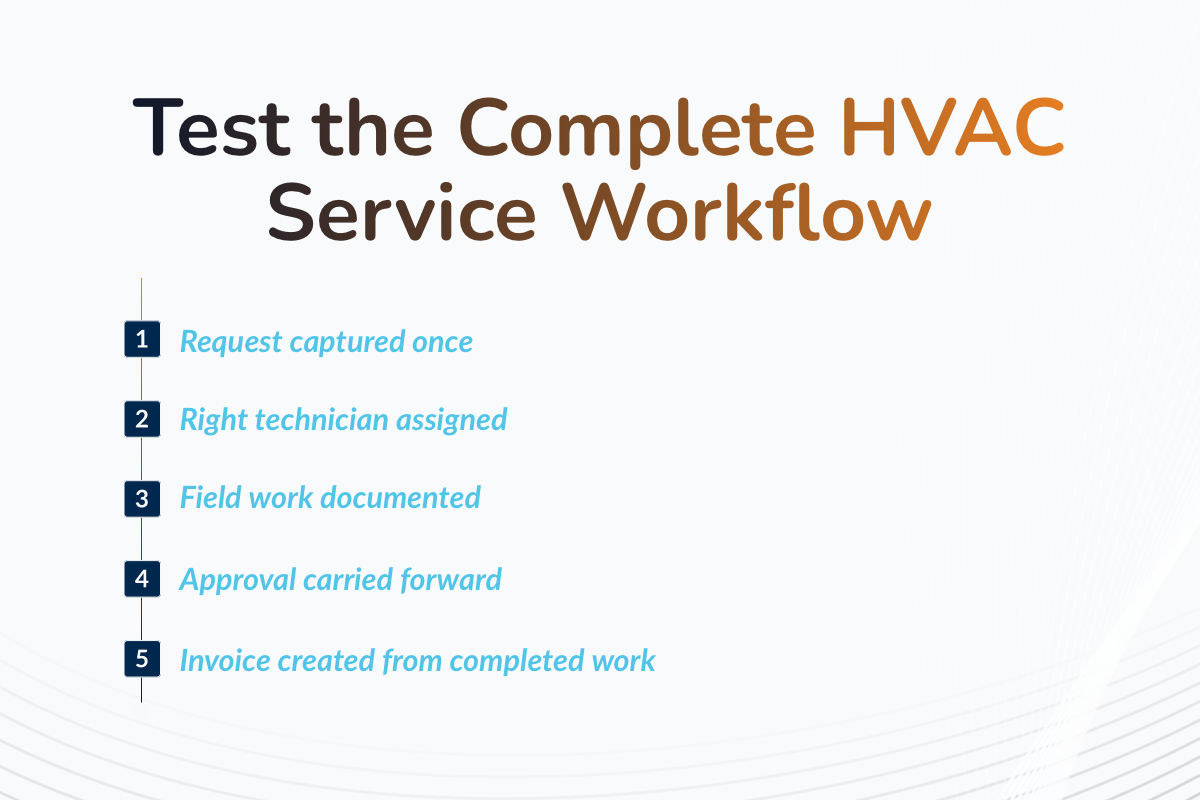 Test the Complete HVAC Service Workflow

1 Request captured once

2 Right technician assigned

3 Field work documented

4 Approval carried forward

5 Invoice created from completed work